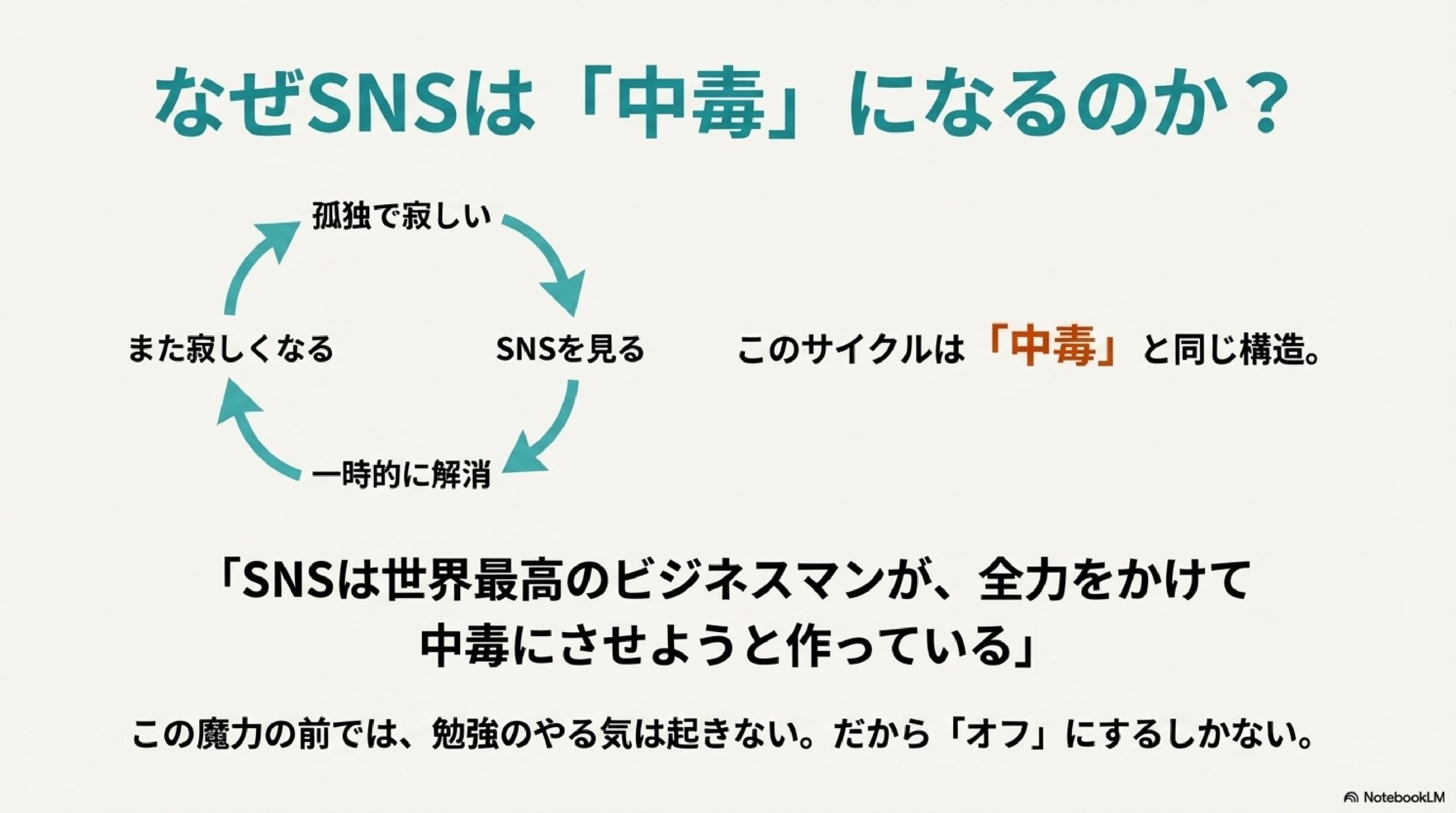 なぜSNSは「中毒」になるのか？

孤独で寂しい

SNSを見る

一時的に解消

また寂しくなる

このサイクルは「中毒」と同じ構造。

「SNSは世界最高のビジネスマンが、全力をかけて中毒にさせようと作っている」

この魔力の前では、勉強のやる気は起きない。だから「オフ」にするしかない。

NotebookLM